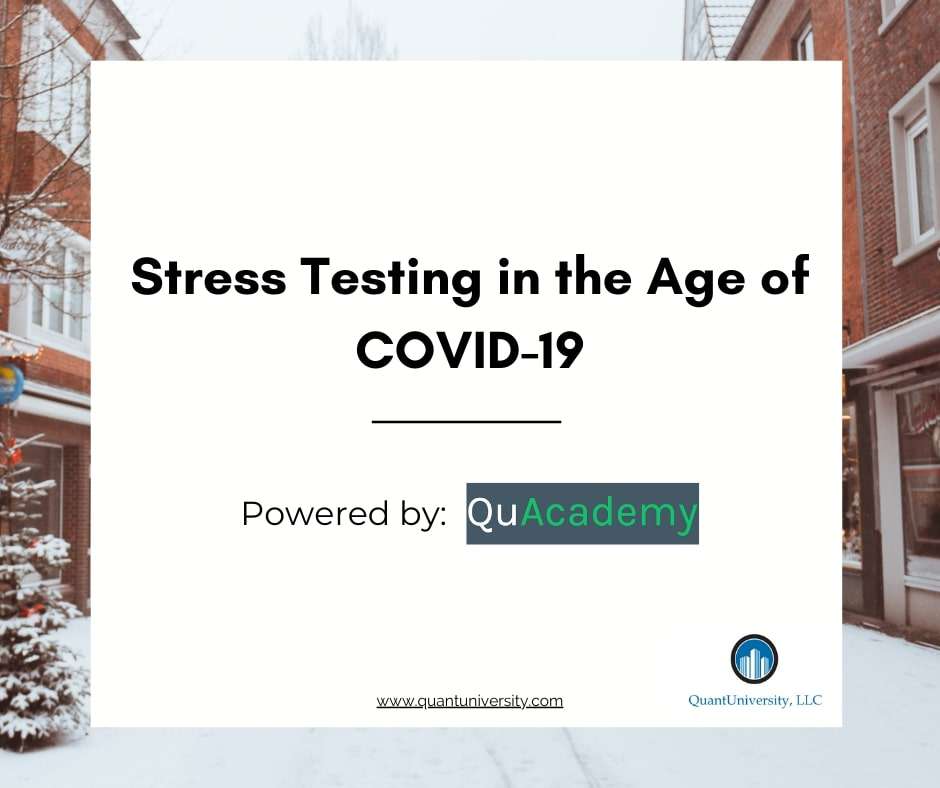 Stress Testing in the Age of COVID-19

Powered by: QuAcademy

www.quantuniversity.com

QuantUniversity, LLC